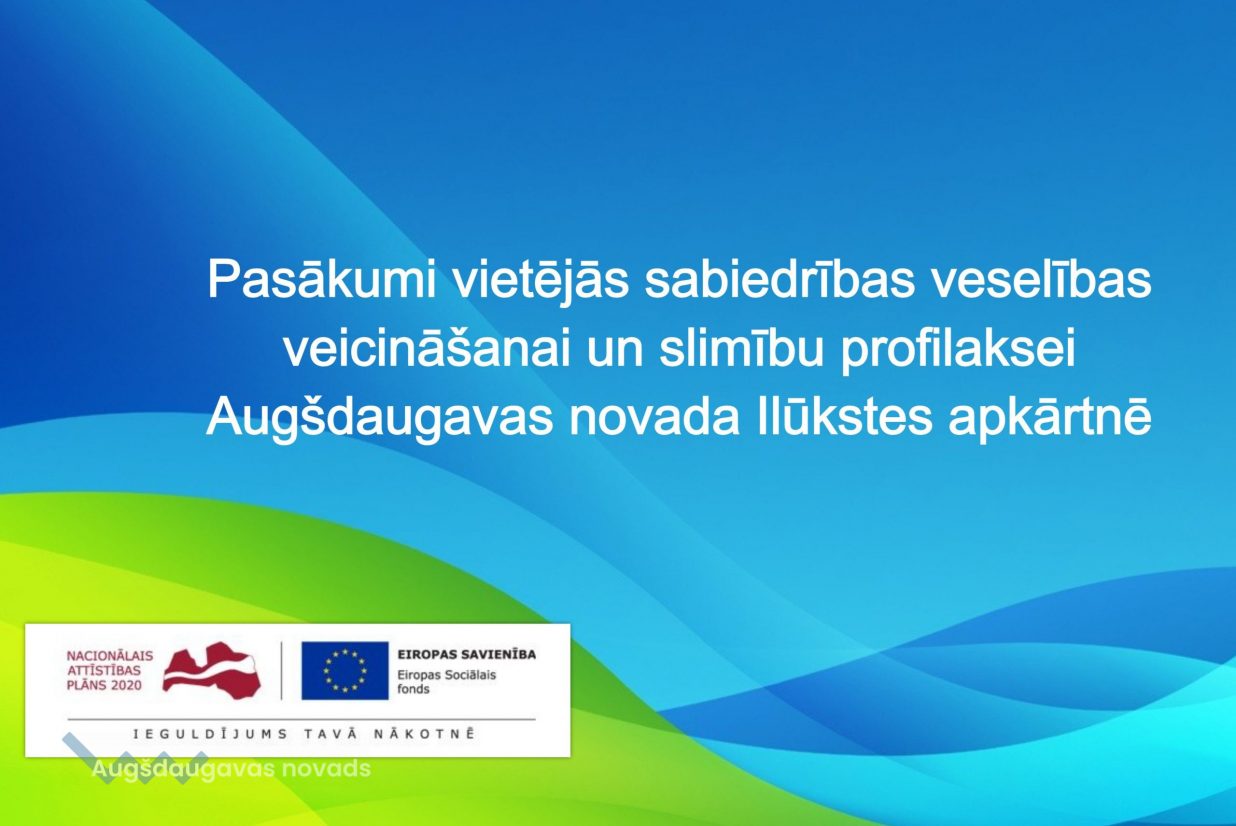 Pasākumi vietējās sabiedrības veselības veicināšanai un slimību profilaksei Augšdaugavas novada Ilūkstes apkārtnē

NACIONĀLAIS ATTĪSTĪBAS PLĀNS 2020

EIROPAS SAVIENĪBA
Eiropas Sociālais fonds

IEGULDĪJUMS TAVĀ NĀKOTNĒ

Augšdaugavas novads